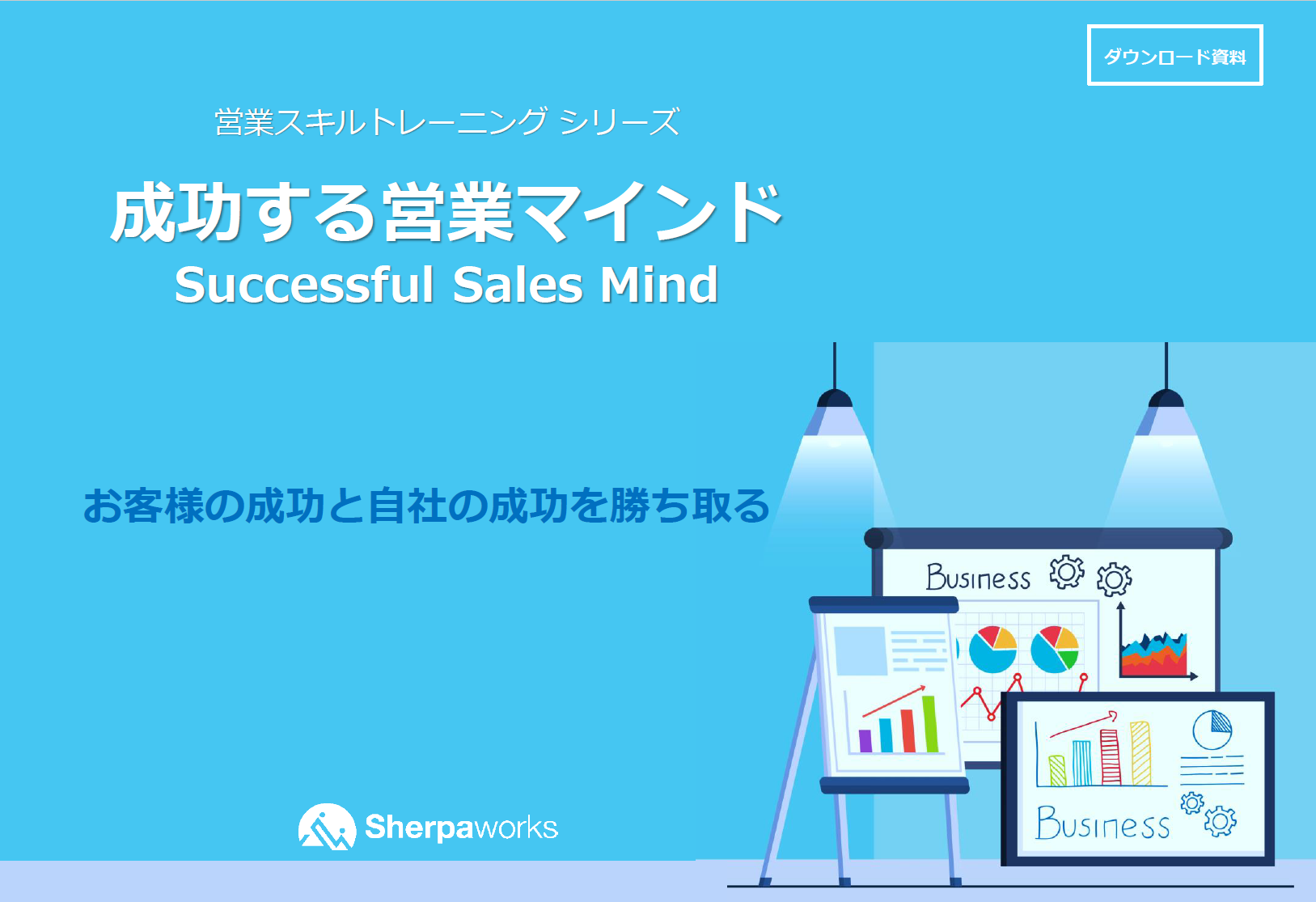 ダウンロード資料

営業スキルトレーニング シリーズ

成功する営業マインド
Successful Sales Mind

お客様の成功と自社の成功を勝ち取る

Business

Business

Sherpaworks